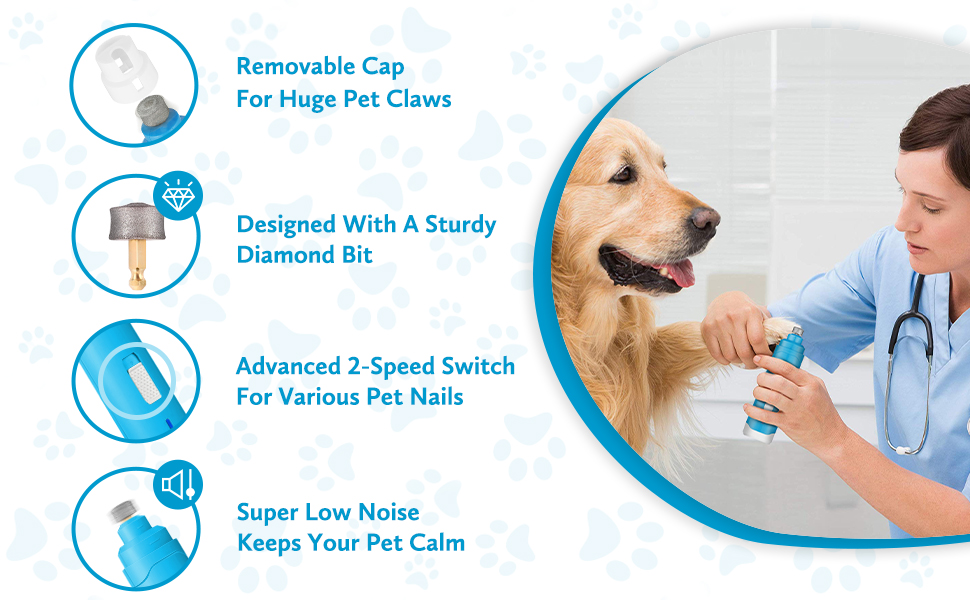 Removable Cap
For Huge Pet Claws

Designed With A Sturdy
Diamond Bit

Advanced 2-Speed Switch
For Various Pet Nails

Super Low Noise
Keeps Your Pet Calm